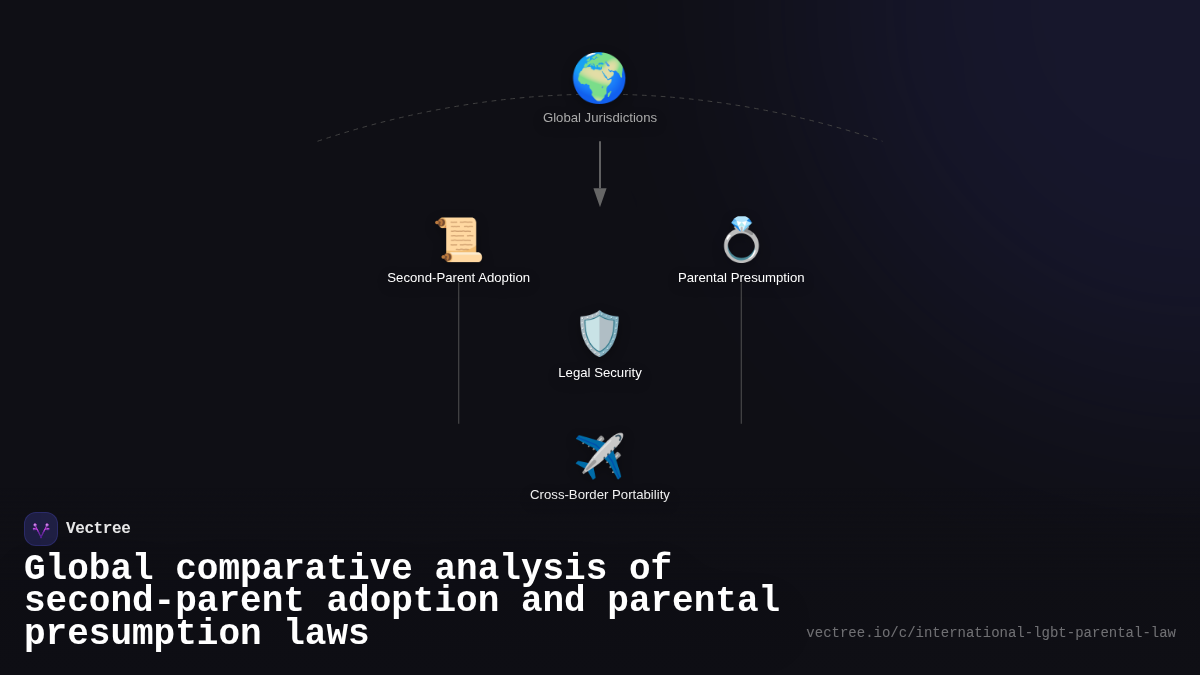 Global Jurisdictions

Second-Parent Adoption

Parental Presumption

Legal Security

Cross-Border Portability

Vectree

Global comparative analysis of second-parent adoption and parental presumption laws

vectree.io/c/international-lgbt-parental-law